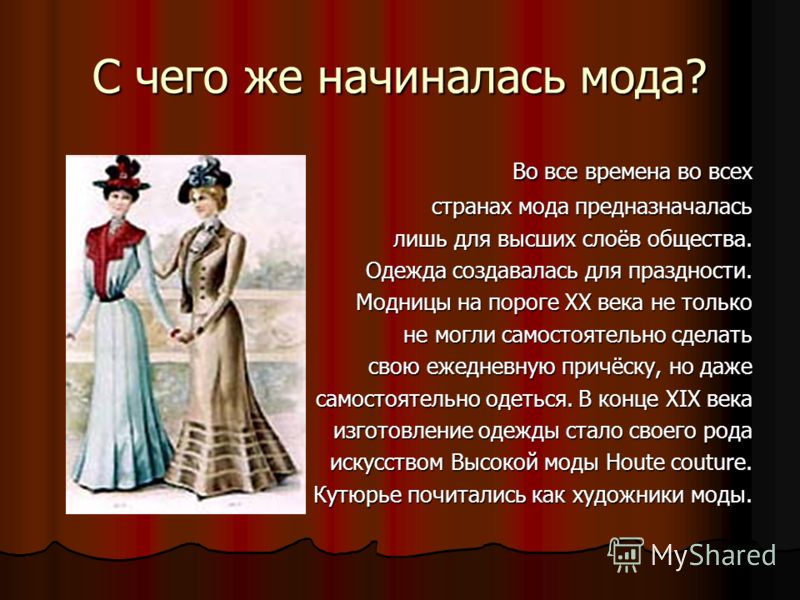 С чего же начиналась мода?

Во все времена во всех странах мода предназначалась лишь для высших слоёв общества. Одежда создавалась для праздности. Модницы на пороге XX века не только не могли самостоятельно сделать свою ежедневную причёску, но даже самостоятельно одеться. В конце XIX века изготовление одежды стало своего рода искусством Высокой моды Houte couture. Кутюрье почитались как художники моды.

MyShared